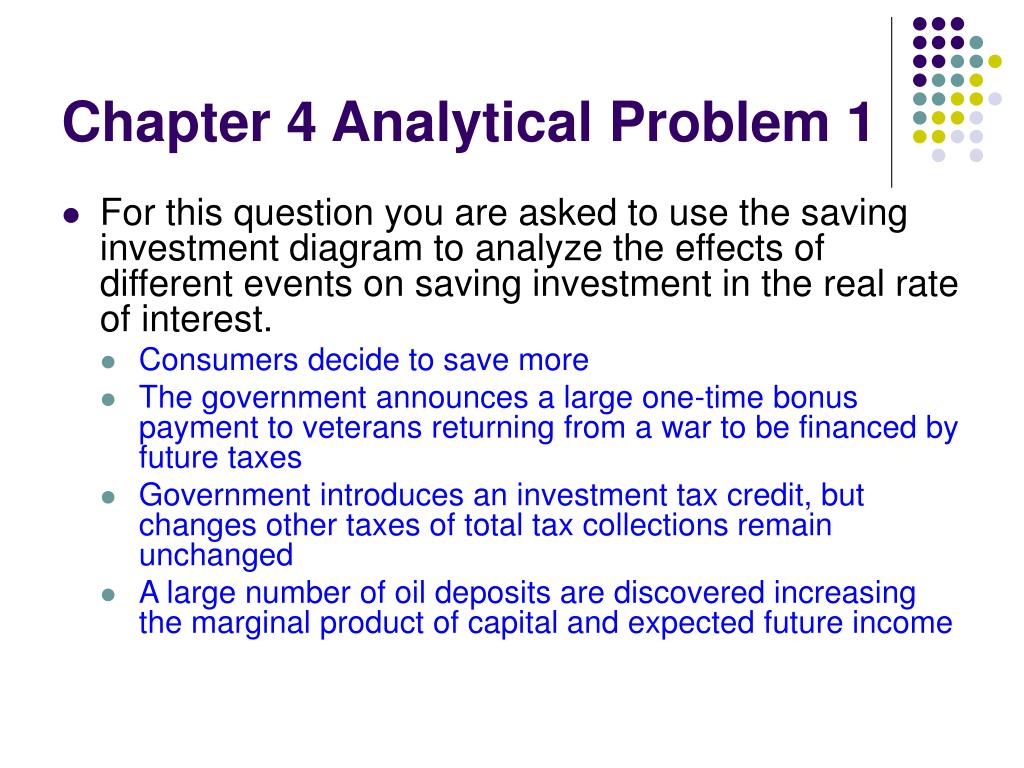 Chapter 4 Analytical Problem 1

- For this question you are asked to use the saving investment diagram to analyze the effects of different events on saving investment in the real rate of interest.
  - Consumers decide to save more
  - The government announces a large one-time bonus payment to veterans returning from a war to be financed by future taxes
  - Government introduces an investment tax credit, but changes other taxes of total tax collections remain unchanged
  - A large number of oil deposits are discovered increasing the marginal product of capital and expected future income